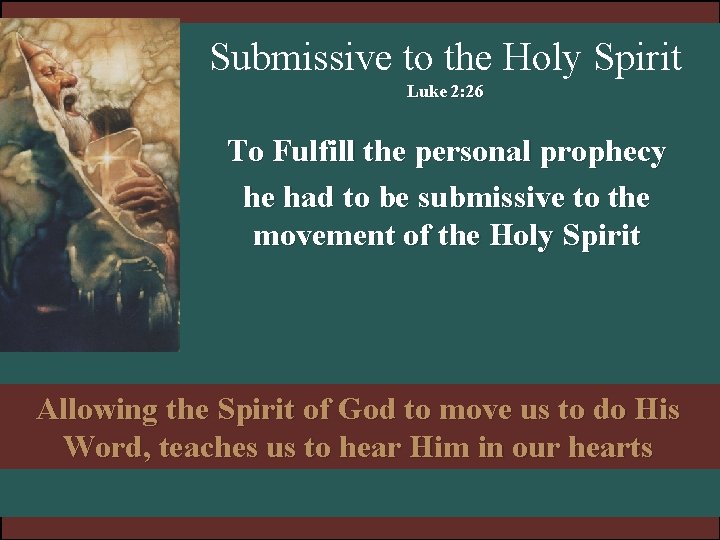 Submissive to the Holy Spirit
Luke 2:26

To Fulfill the personal prophecy he had to be submissive to the movement of the Holy Spirit

Allowing the Spirit of God to move us to do His Word, teaches us to hear Him in our hearts